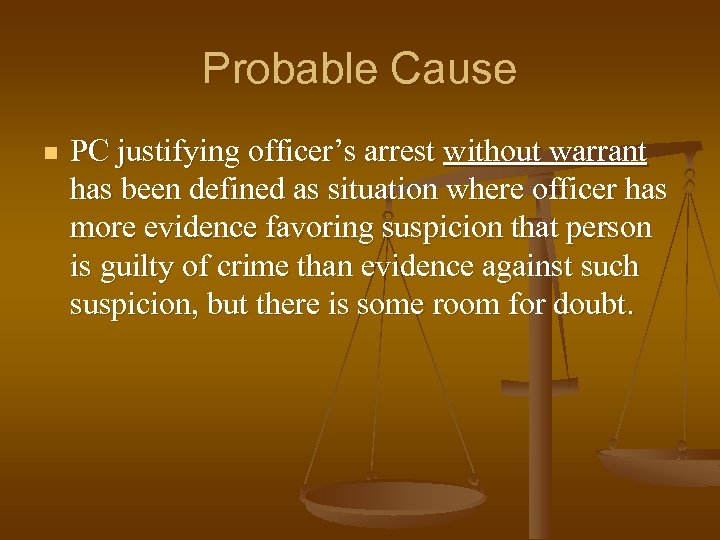 Probable Cause

PC justifying officer’s arrest without warrant has been defined as situation where officer has more evidence favoring suspicion that person is guilty of crime than evidence against such suspicion, but there is some room for doubt.